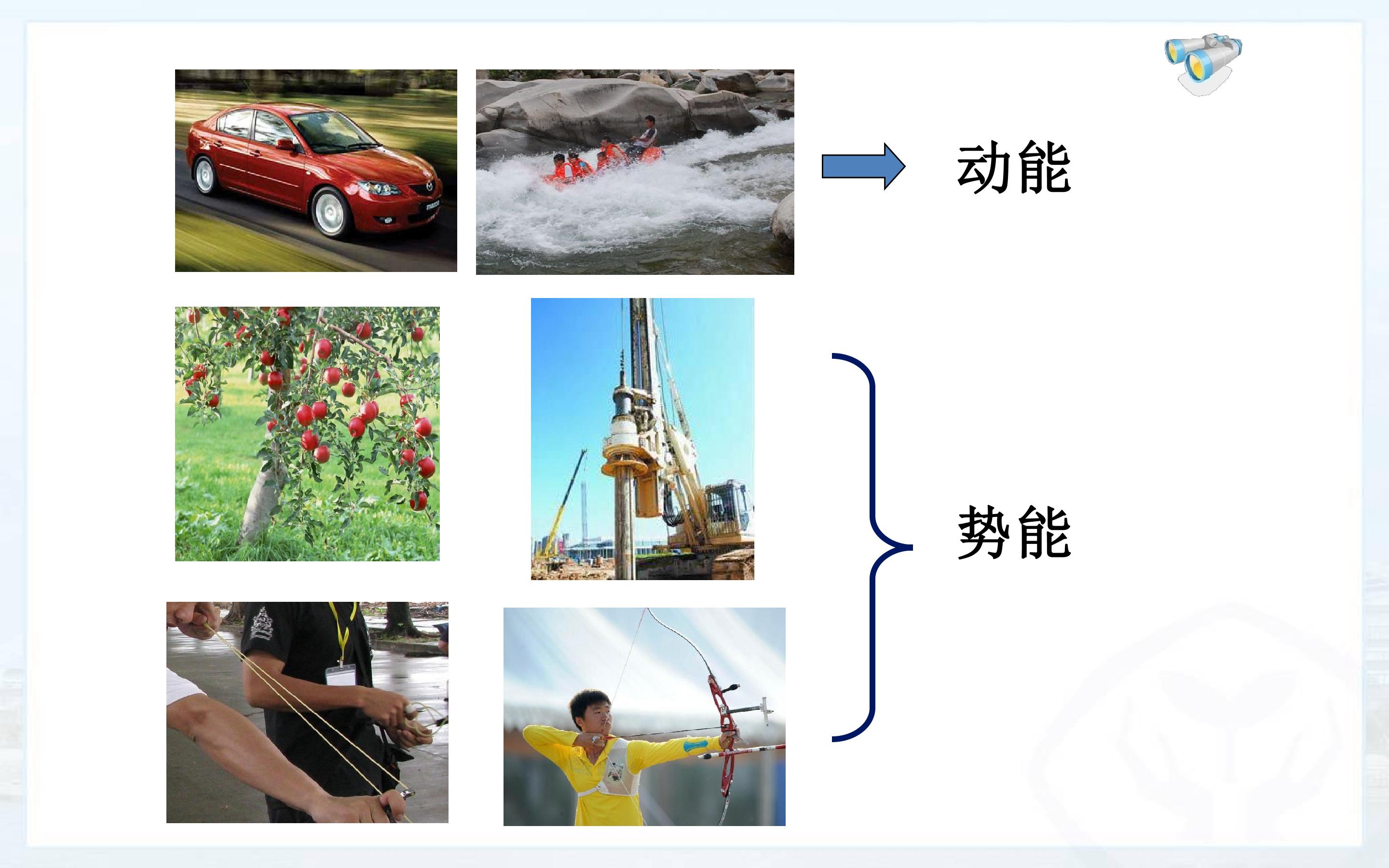 动能

势能